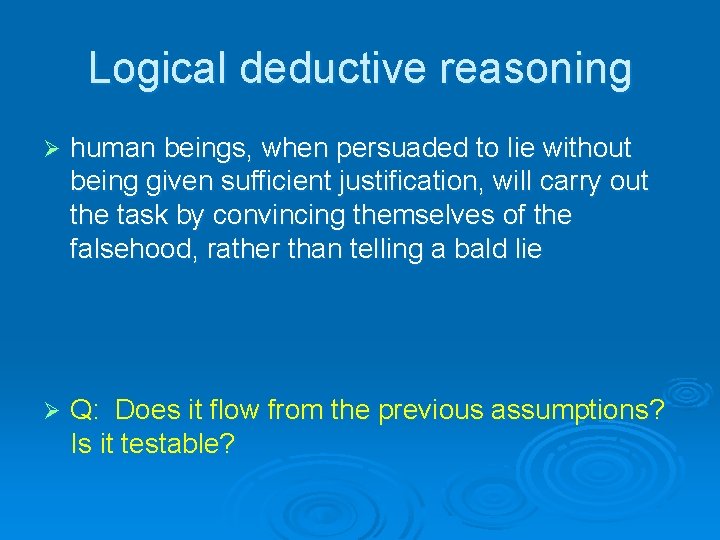 Logical deductive reasoning

➢ human beings, when persuaded to lie without being given sufficient justification, will carry out the task by convincing themselves of the falsehood, rather than telling a bald lie

➢ Q: Does it flow from the previous assumptions? Is it testable?